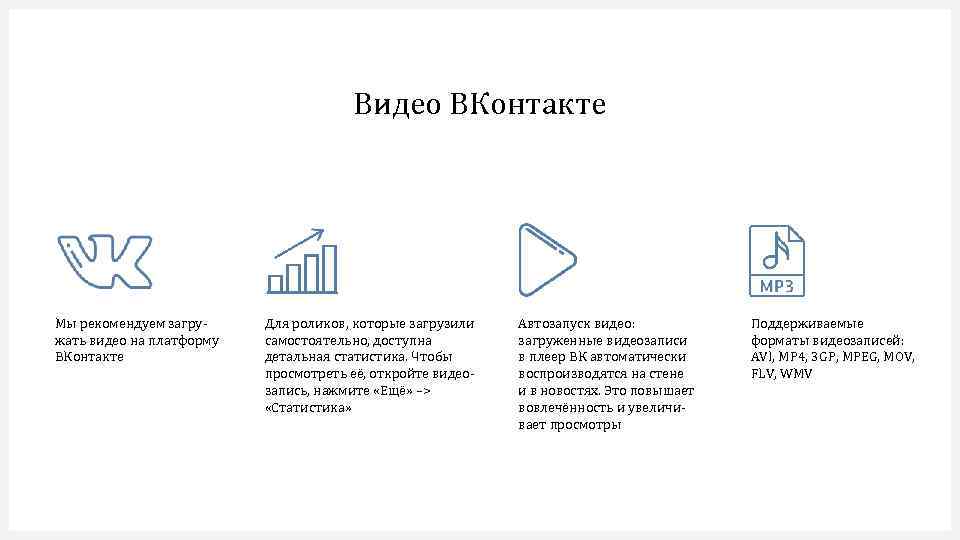 Видео ВКонтакте

Мы рекомендуем загружать видео на платформу ВКонтакте

Для роликов, которые загрузили самостоятельно, доступна детальная статистика. Чтобы просмотреть её, откройте видеозапись, нажмите «Ещё» –> «Статистика»

Автозапуск видео: загруженные видеозаписи в плеер ВК автоматически воспроизводятся на стене и в новостях. Это повышает вовлечённость и увеличивает просмотры

MP3

Поддерживаемые форматы видеозаписей: AVI, MP4, 3GP, MPEG, MOV, FLV, WMV